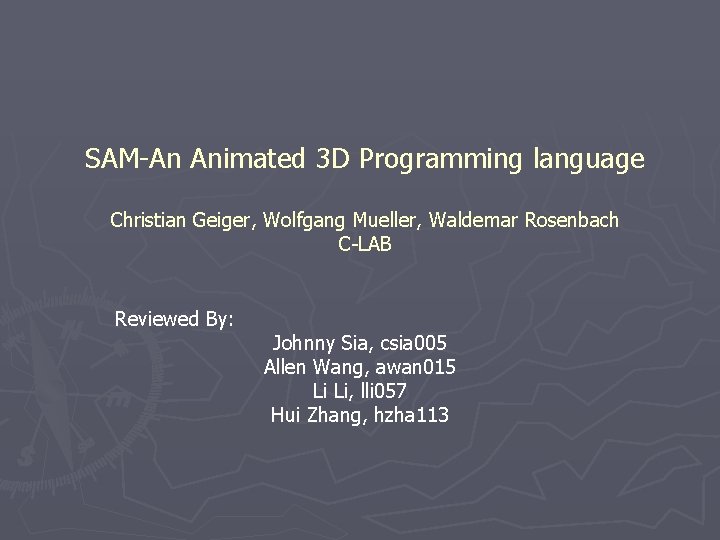 SAM-An Animated 3D Programming language

Christian Geiger, Wolfgang Mueller, Waldemar Rosenbach
C-LAB

Reviewed By:

Johnny Sia, csia005
Allen Wang, awan015
Li Li, lli057
Hui Zhang, hzha113